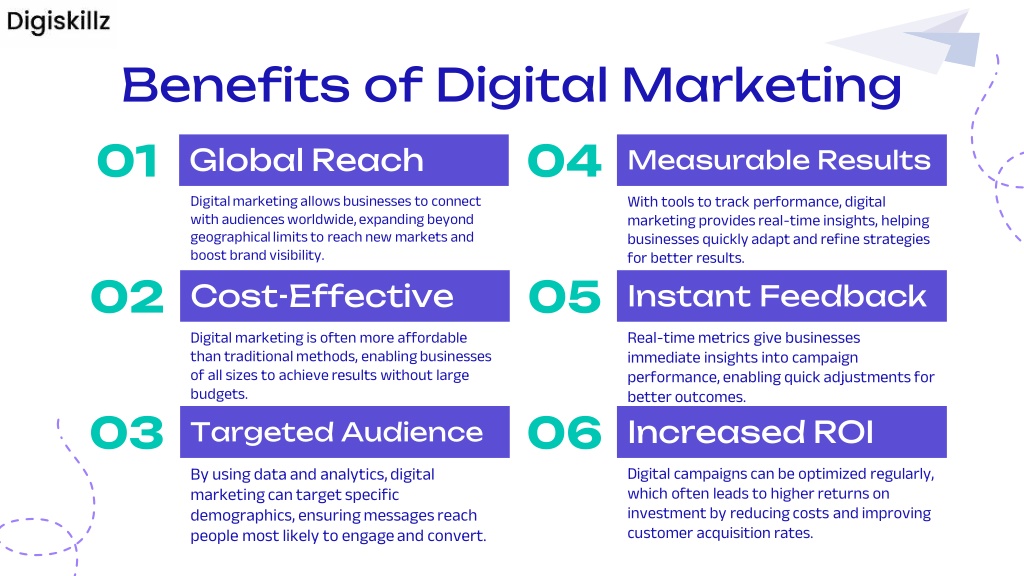 Digiskillz

Benefits of Digital Marketing

01 Global Reach

Digital marketing allows businesses to connect with audiences worldwide, expanding beyond geographical limits to reach new markets and boost brand visibility.

02 Cost-Effective

Digital marketing is often more affordable than traditional methods, enabling businesses of all sizes to achieve results without large budgets.

03 Targeted Audience

By using data and analytics, digital marketing can target specific demographics, ensuring messages reach people most likely to engage and convert.

04 Measurable Results

With tools to track performance, digital marketing provides real-time insights, helping businesses quickly adapt and refine strategies for better results.

05 Instant Feedback

Real-time metrics give businesses immediate insights into campaign performance, enabling quick adjustments for better outcomes.

06 Increased ROI

Digital campaigns can be optimized regularly, which often leads to higher returns on investment by reducing costs and improving customer acquisition rates.